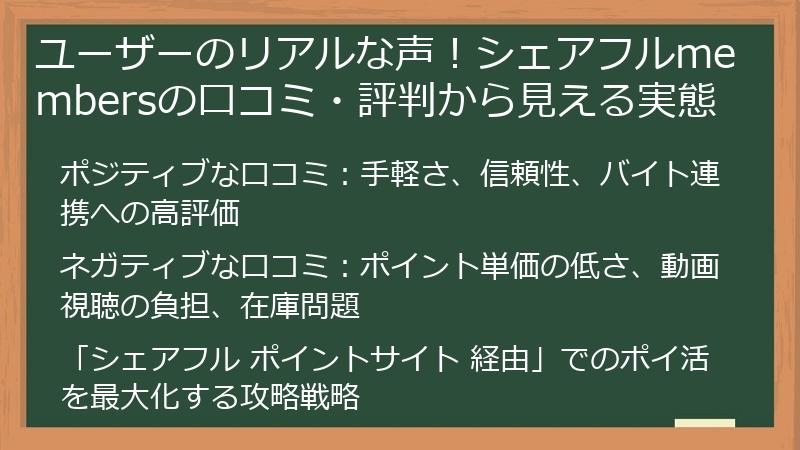 ユーザーのリアルな声！シェアフルmembersの口コミ・評判から見える実態

ポジティブな口コミ：手軽さ、信頼性、バイト連携への高評価

ネガティブな口コミ：ポイント単価の低さ、動画視聴の負担、在庫問題

「シェアフル ポイントサイト 経由」でのポイ活を最大化する攻略戦略